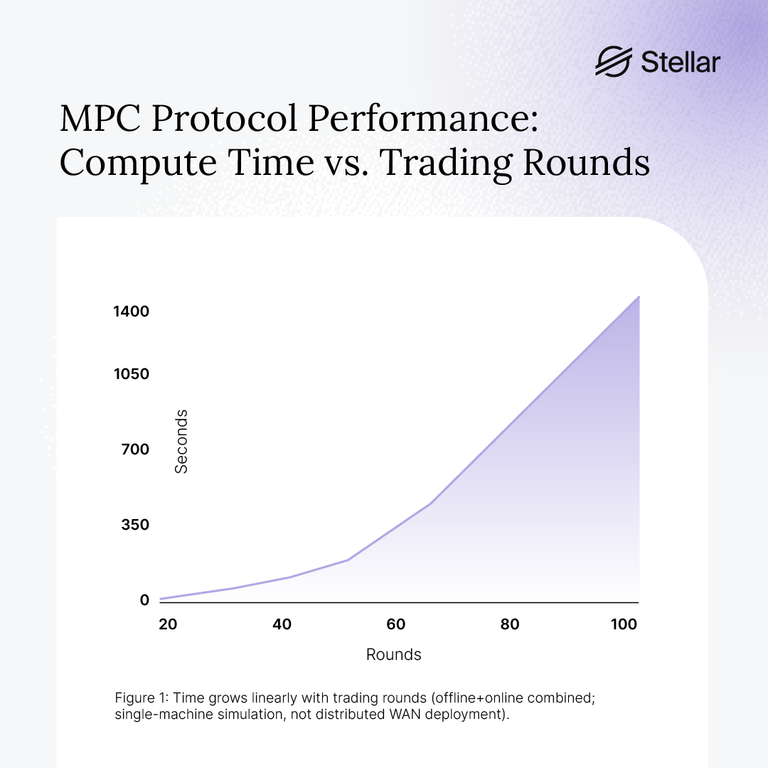 Stellar

MPC Protocol Performance: Compute Time vs. Trading Rounds

1400
1050
700
350
0

Seconds

20
40
60
80
100

Rounds

Figure 1: Time grows linearly with trading rounds (offline+online combined; single-machine simulation, not distributed WAN deployment).